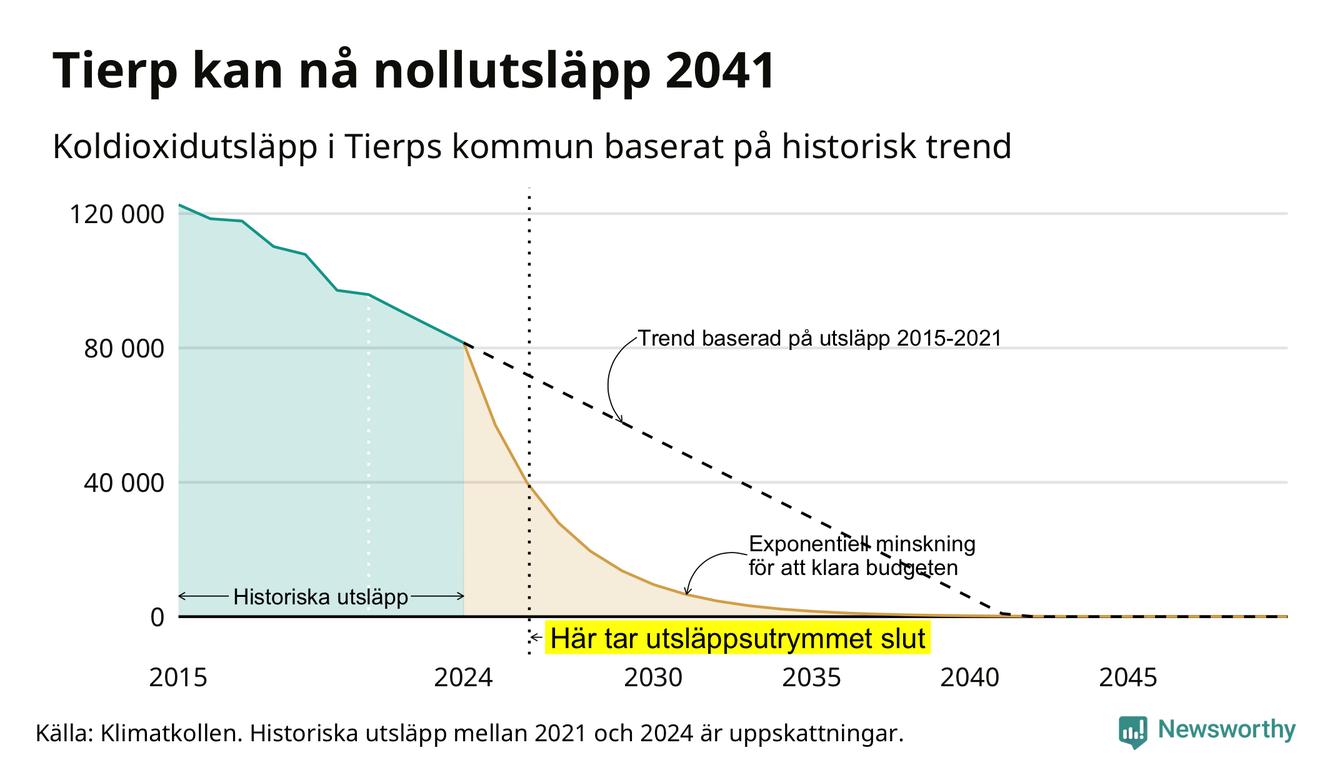 Tierp kan nå nollutsläpp 2041

Koldioxidutsläpp i Tierps kommun baserat på historisk trend

120 000
80 000
40 000
0

Trend baserad på utsläpp 2015-2021

Exponentiell minskning för att klara budgeten

Historiska utsläpp

Här tar utsläppsutrymmet slut

2015
2024
2030
2035
2040
2045

Källa: Klimatkollen. Historiska utsläpp mellan 2021 och 2024 är uppskattningar.

Newsworthy